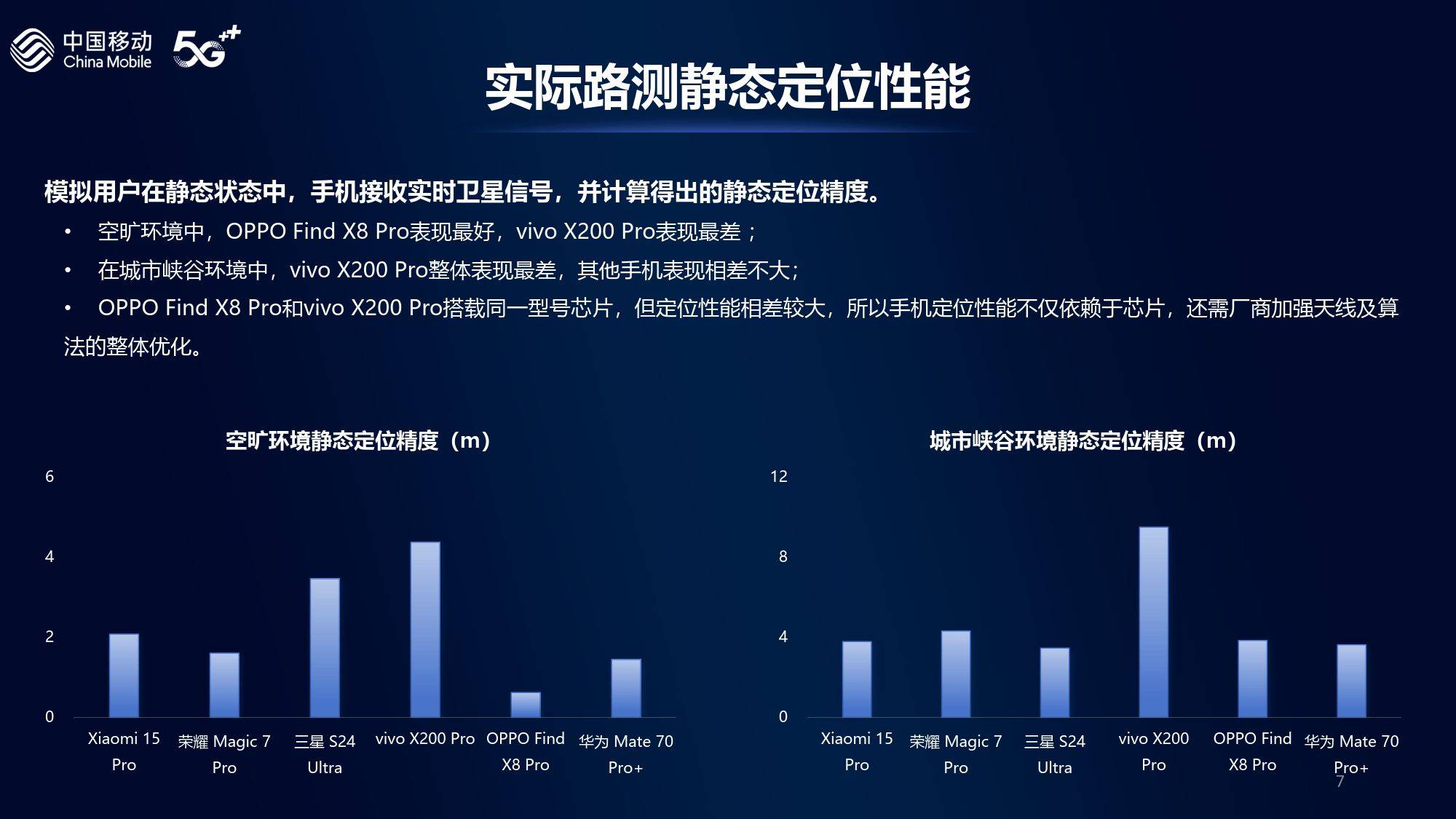 中国移动
China Mobile
5G++

实际路测静态定位性能

模拟用户在静态状态中，手机接收实时卫星信号，并计算得出的静态定位精度。

• 空旷环境中，OPPO Find X8 Pro表现最好，vivo X200 Pro表现最差；
• 在城市峡谷环境中，vivo X200 Pro整体表现最差，其他手机表现相差不大；
• OPPO Find X8 Pro和vivo X200 Pro搭载同一型号芯片，但定位性能相差较大，所以手机定位性能不仅依赖于芯片，还需厂商加强天线及算法的整体优化。

空旷环境静态定位精度（m）

6
4
2
0

Xiaomi 15 Pro
荣耀 Magic 7 Pro
三星 S24 Ultra
vivo X200 Pro
OPPO Find X8 Pro
华为 Mate 70 Pro+

城市峡谷环境静态定位精度（m）

12
8
4
0

Xiaomi 15 Pro
荣耀 Magic 7 Pro
三星 S24 Ultra
vivo X200 Pro
OPPO Find X8 Pro
华为 Mate 70 Pro+

7